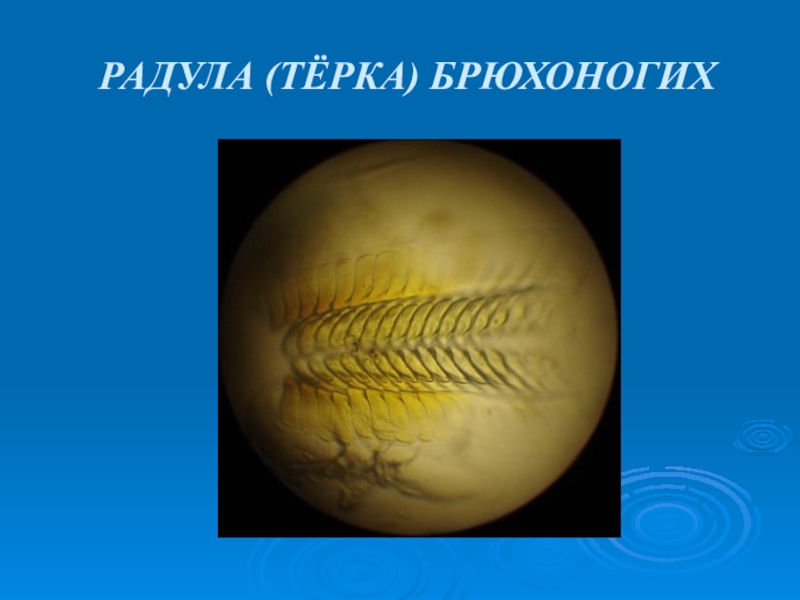 РАДУЛА (ТЁРКА) БРЮХОНОГИХ